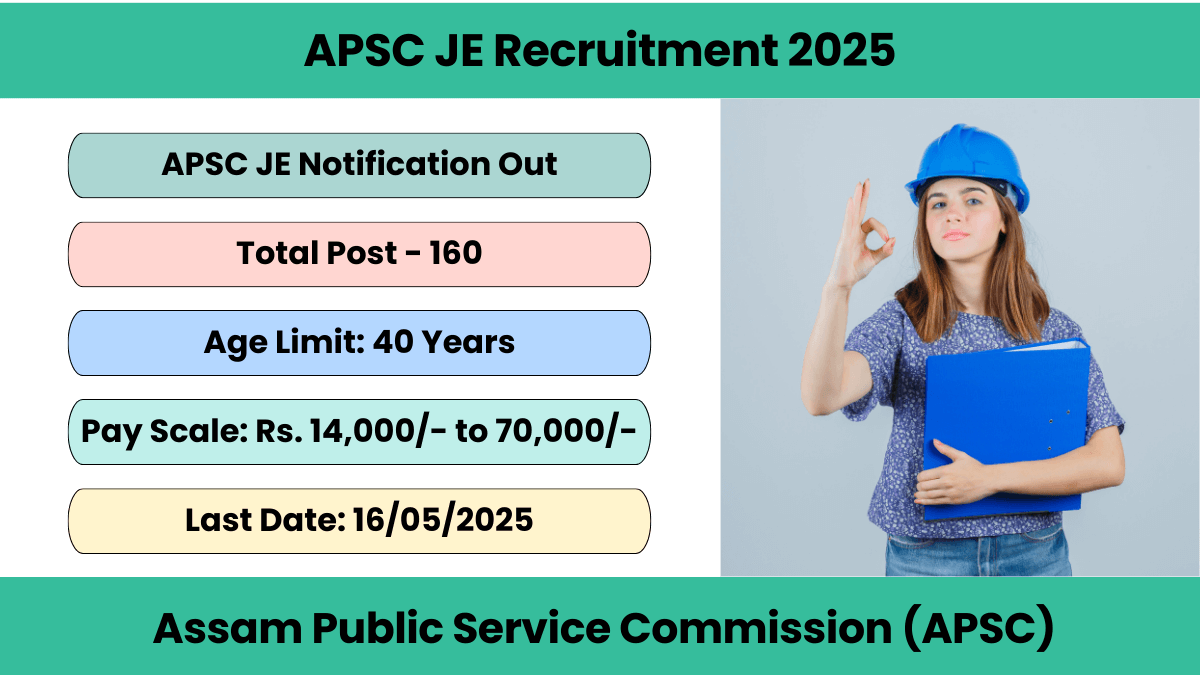 APSC JE Recruitment 2025

APSC JE Notification Out

Total Post - 160

Age Limit: 40 Years

Pay Scale: Rs. 14,000/- to 70,000/-

Last Date: 16/05/2025

Assam Public Service Commission (APSC)